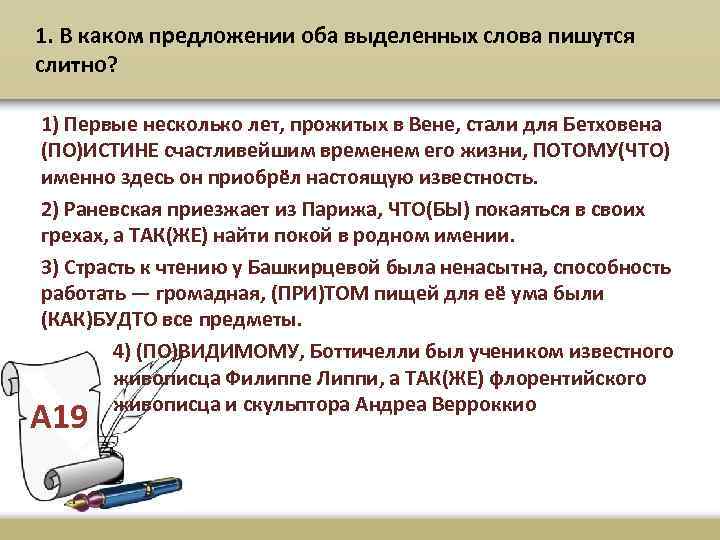 1. В каком предложении оба выделенных слова пишутся слитно?

1) Первые несколько лет, прожитых в Вене, стали для Бетховена (ПО)ИСТИНЕ счастливейшим временем его жизни, ПОТОМУ(ЧТО) именно здесь он приобрёл настоящую известность.

2) Раневская приезжает из Парижа, ЧТО(БЫ) покаяться в своих грехах, а ТАК(ЖЕ) найти покой в родном имении.

3) Страсть к чтению у Башкирцевой была ненасытна, способность работать — громадная, (ПРИ)ТОМ пищей для её ума были (КАК)БУДТО все предметы.

4) (ПО)ВИДИМОМУ, Боттичелли был учеником известного живописца Филиппе Липпи, а ТАК(ЖЕ) флорентийского живописца и скульптора Андреа Верроккио

А19